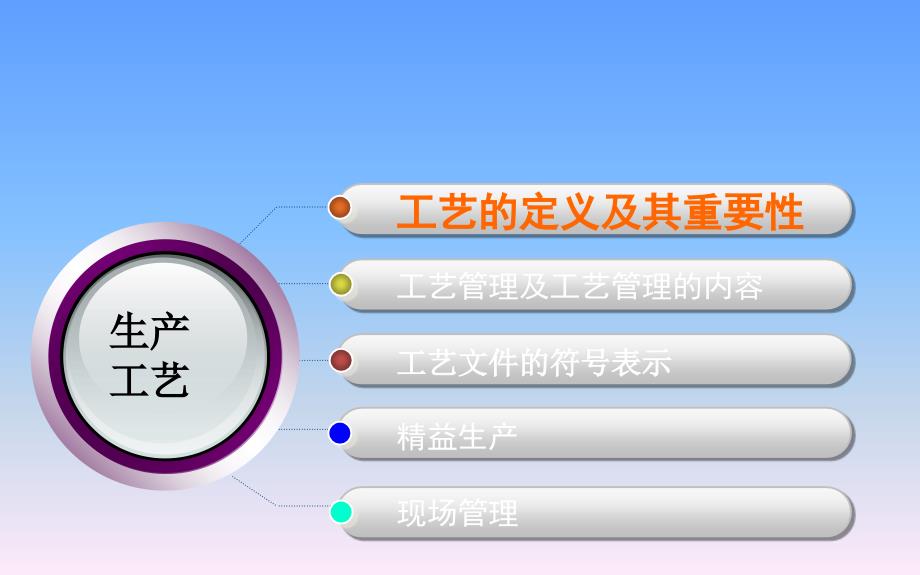 生产
工艺

工艺的定义及其重要性

工艺管理及工艺管理的内容

工艺文件的符号表示

精益生产

现场管理